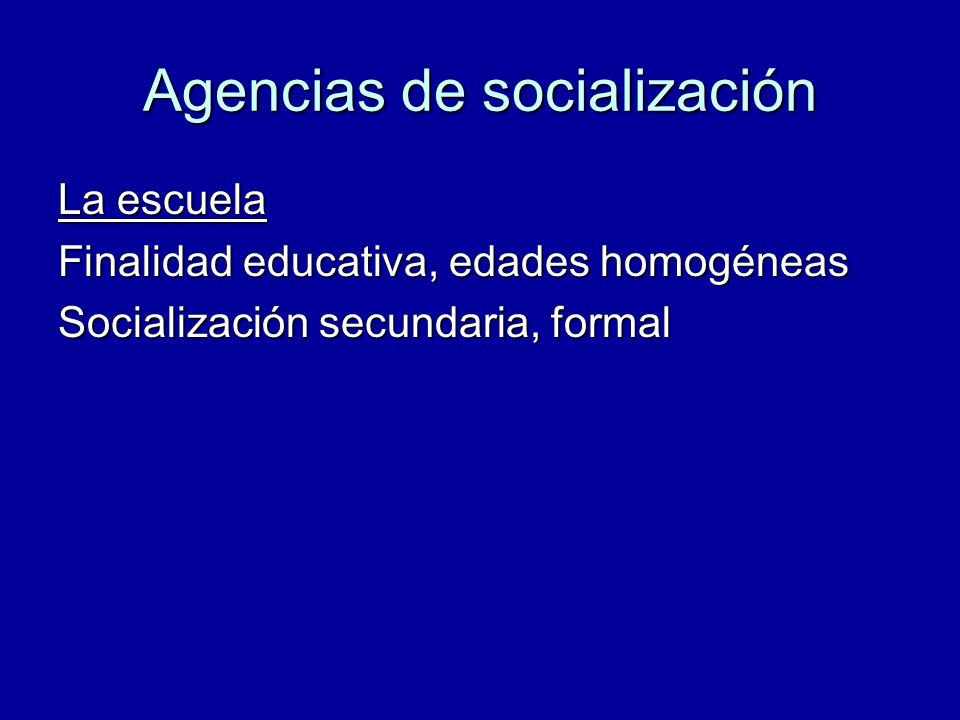 Agencias de socialización

La escuela

Finalidad educativa, edades homogéneas

Socialización secundaria, formal